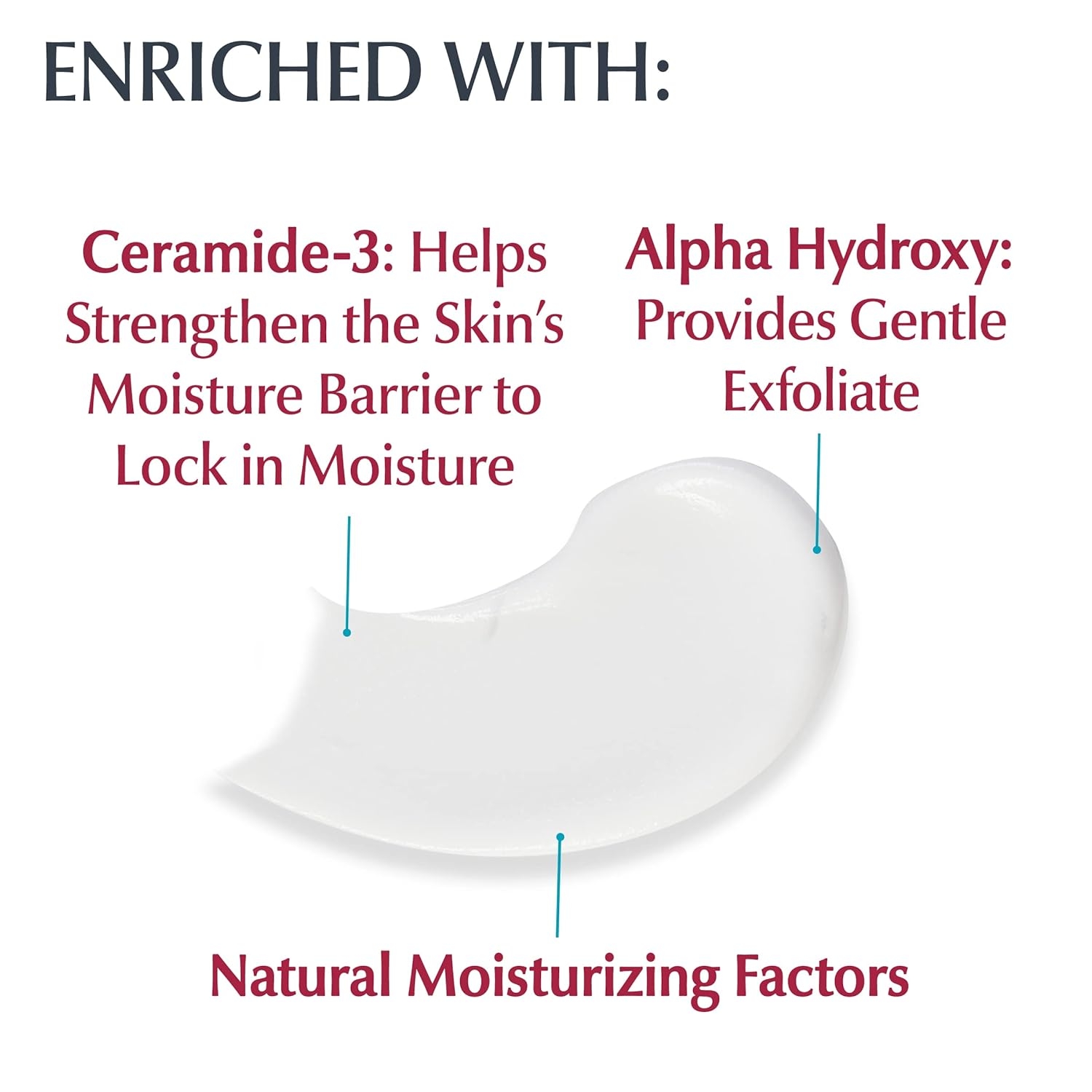 ENRICHED WITH:

Ceramide-3: Helps Strengthen the Skin's Moisture Barrier to Lock in Moisture

Alpha Hydroxy: Provides Gentle Exfoliate

Natural Moisturizing Factors